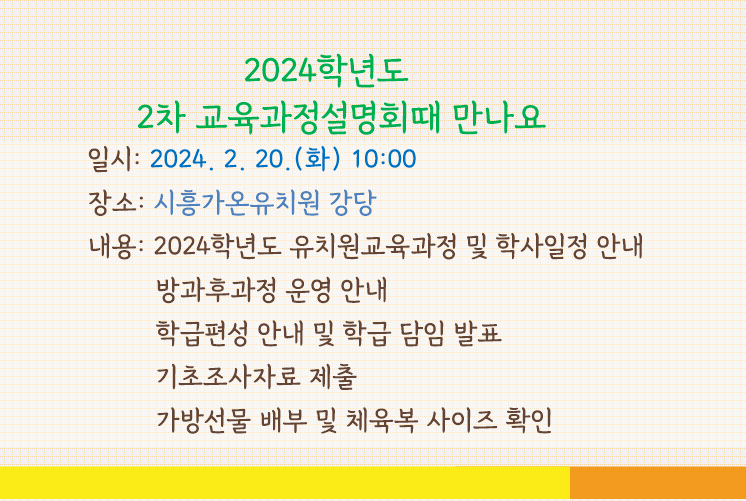 2024학년도
2차 교육과정설명회때 만나요

일시: 2024. 2. 20.(화) 10:00

장소: 시흥가온유치원 강당

내용: 2024학년도 유치원교육과정 및 학사일정 안내
방과후과정 운영 안내
학급편성 안내 및 학급 담임 발표
기초조사자료 제출
가방선물 배부 및 체육복 사이즈 확인